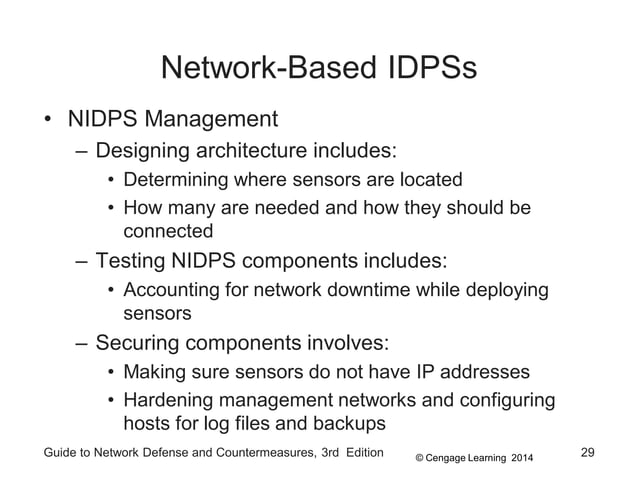 Network-Based IDPSs

• NIDPS Management
– Designing architecture includes:
• Determining where sensors are located
• How many are needed and how they should be connected
– Testing NIDPS components includes:
• Accounting for network downtime while deploying sensors
– Securing components involves:
• Making sure sensors do not have IP addresses
• Hardening management networks and configuring hosts for log files and backups

Guide to Network Defense and Countermeasures, 3rd Edition © Cengage Learning 2014 29